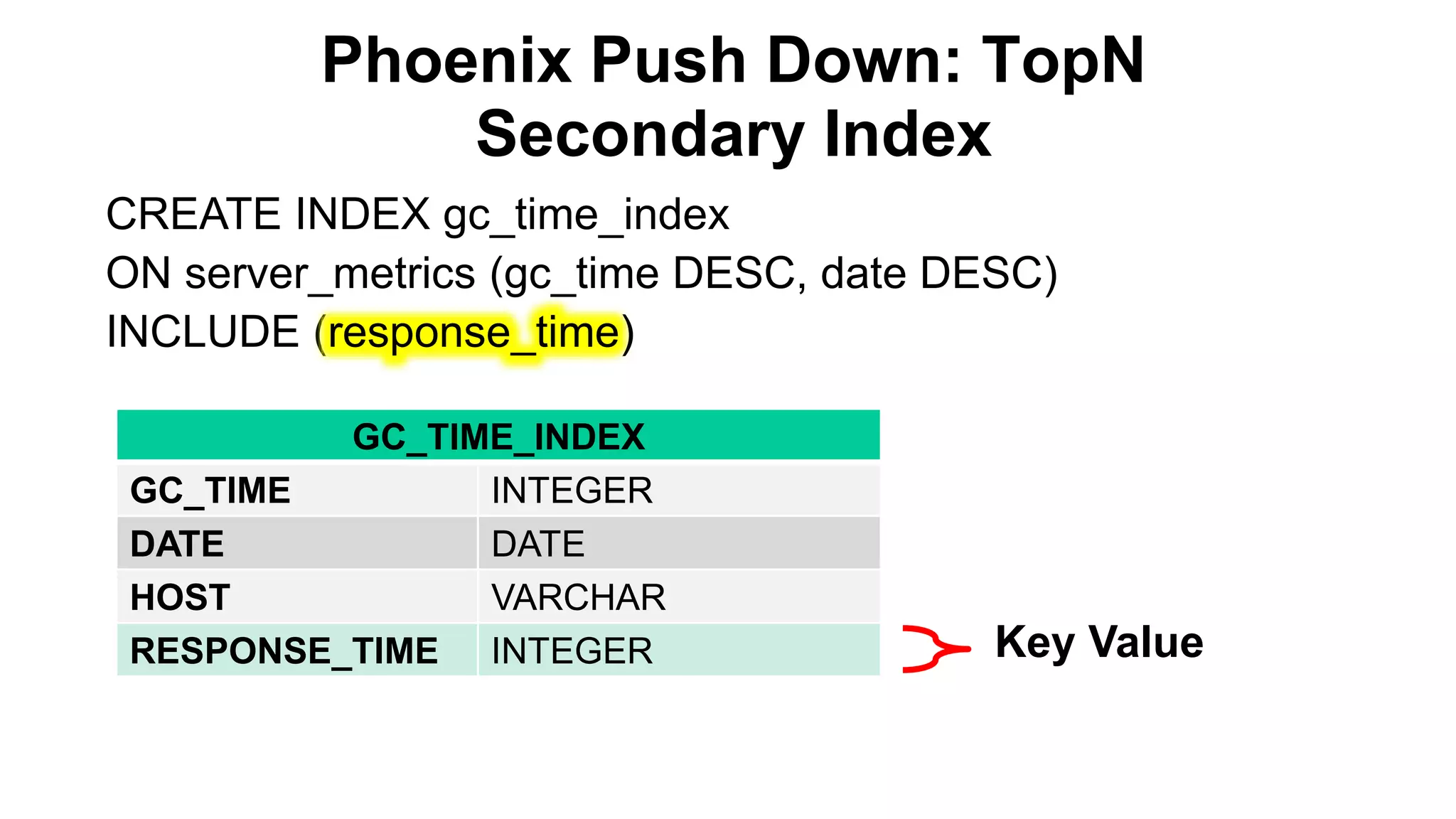 Phoenix Push Down: TopN
Secondary Index

CREATE INDEX gc_time_index
ON server_metrics (gc_time DESC, date DESC)
INCLUDE (response_time)

| GC_TIME_INDEX | |
|---|---|
| GC_TIME | INTEGER |
| DATE | DATE |
| HOST | VARCHAR |
| RESPONSE_TIME | INTEGER |

Key Value